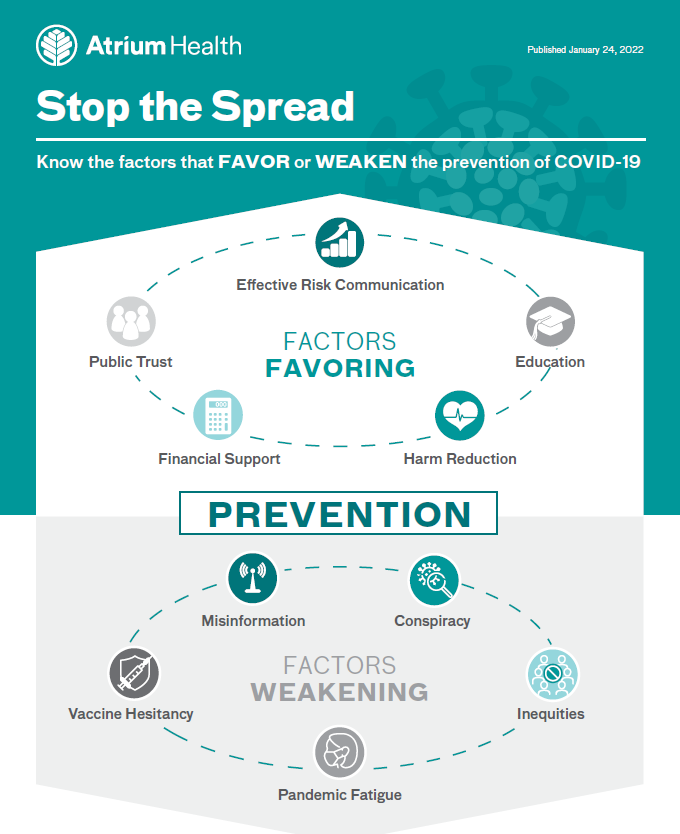 Atrium Health

Published January 24, 2022

Stop the Spread

Know the factors that FAVOR or WEAKEN the prevention of COVID-19

Effective Risk Communication

Public Trust

FACTORS FAVORING

Education

Financial Support

Harm Reduction

PREVENTION

Misinformation

Conspiracy

Vaccine Hesitancy

FACTORS WEAKENING

Inequities

Pandemic Fatigue